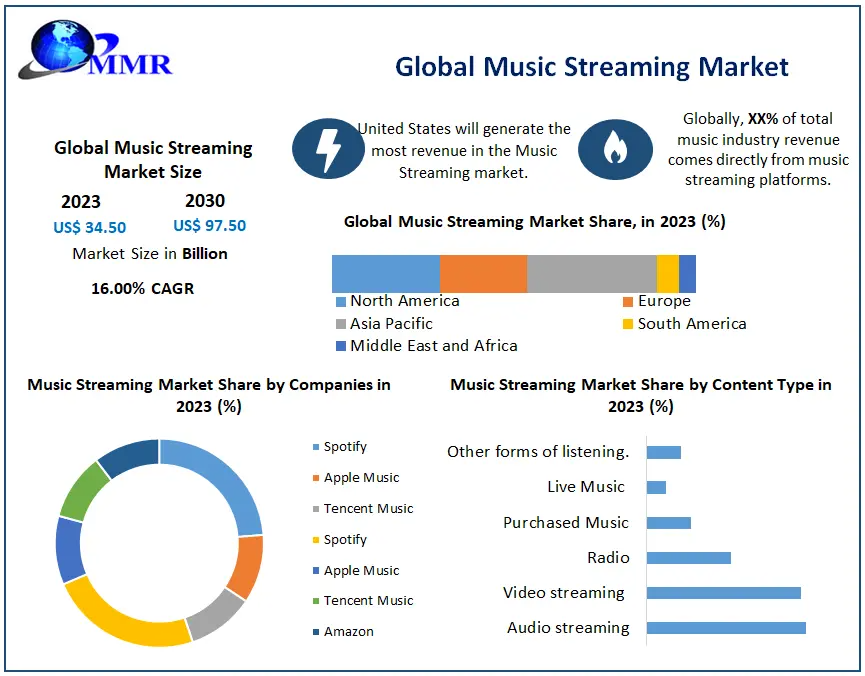 MMR

Global Music Streaming Market

Global Music Streaming Market Size

2023
US$ 34.50

2030
US$ 97.50

Market Size in Billion

16.00% CAGR

United States will generate the most revenue in the Music Streaming market.

Globally, XX% of total music industry revenue comes directly from music streaming platforms.

Global Music Streaming Market Share, in 2023 (%)

North America
Europe
Asia Pacific
South America
Middle East and Africa

Music Streaming Market Share by Companies in 2023 (%)

Spotify
Apple Music
Tencent Music
Spotify
Apple Music
Tencent Music
Amazon

Music Streaming Market Share by Content Type in 2023 (%)

Other forms of listening.
Live Music
Purchased Music
Radio
Video streaming
Audio streaming